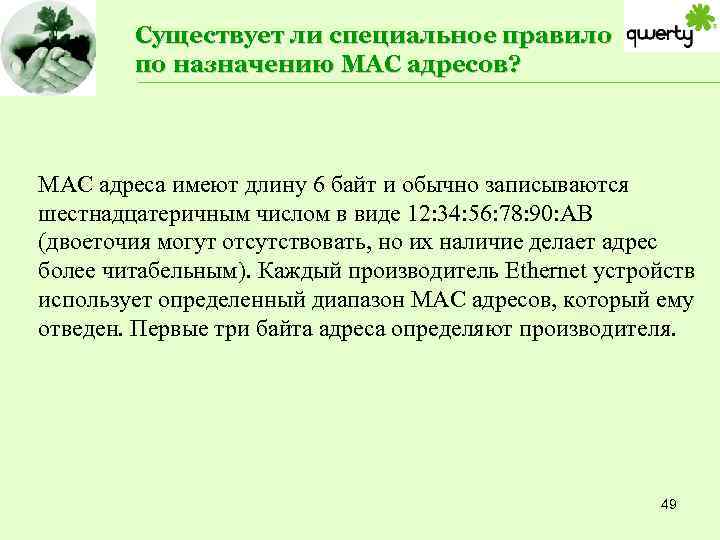 Существует ли специальное правило по назначению MAC адресов?

qwerty

MAC адреса имеют длину 6 байт и обычно записываются шестнадцатеричным числом в виде 12:34:56:78:90:AB (двоеточия могут отсутствовать, но их наличие делает адрес более читабельным). Каждый производитель Ethernet устройств использует определенный диапазон MAC адресов, который ему отведен. Первые три байта адреса определяют производителя.

49